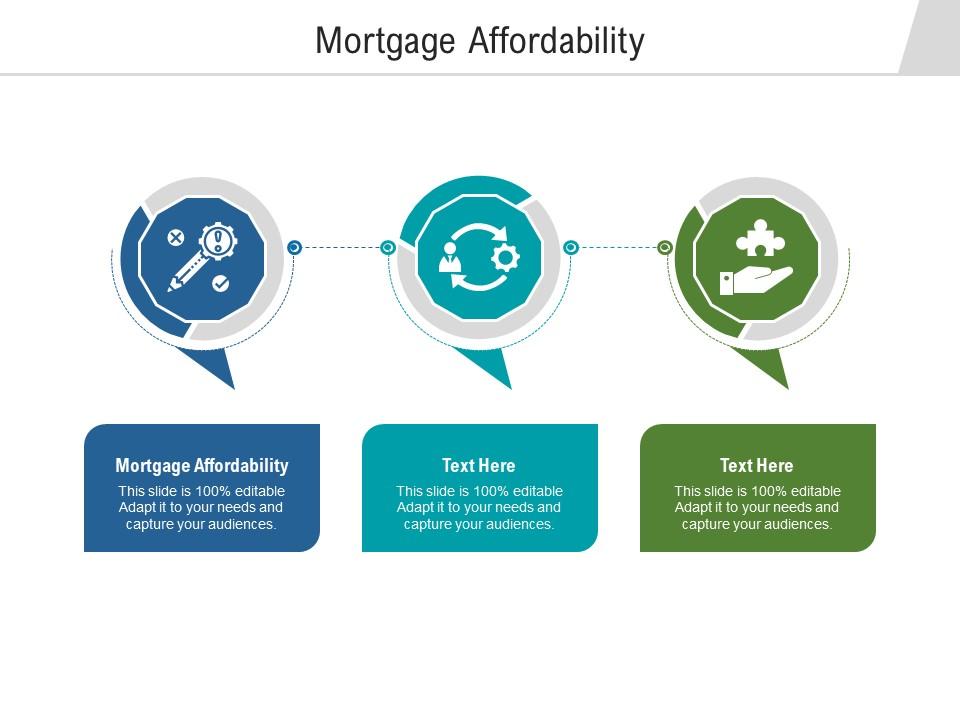 Mortgage Affordability

Mortgage Affordability
This slide is 100% editable Adapt it to your needs and capture your audiences.

Text Here
This slide is 100% editable Adapt it to your needs and capture your audiences.

Text Here
This slide is 100% editable Adapt it to your needs and capture your audiences.